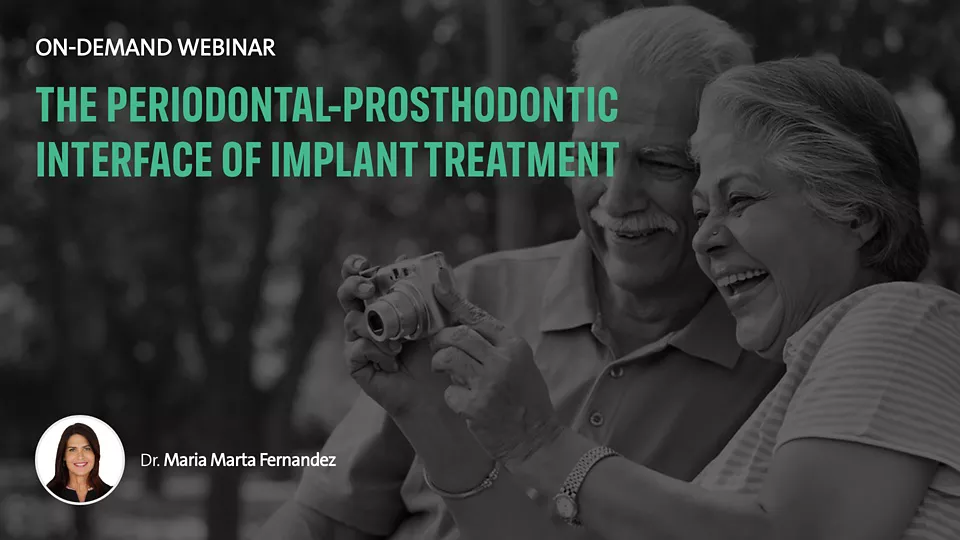 ON-DEMAND WEBINAR

THE PERIODONTAL-PROSTHODONTIC INTERFACE OF IMPLANT TREATMENT

Dr. Maria Marta Fernandez